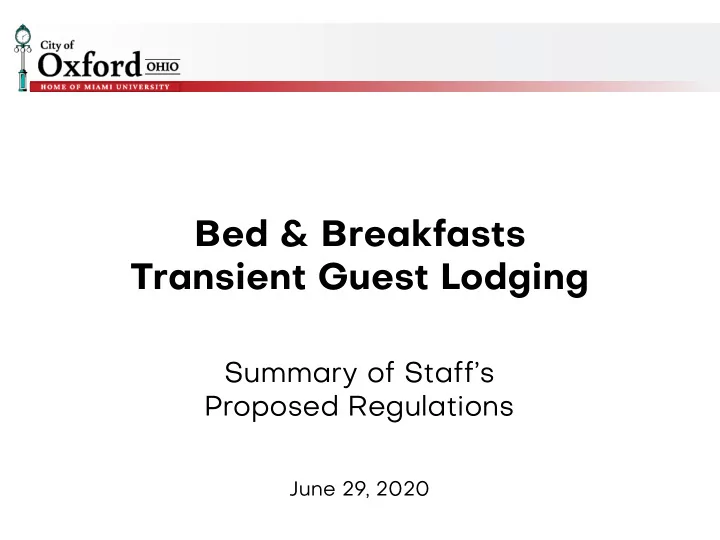 City of
Oxford OHIO
HOME OF MIAMI UNIVERSITY

Bed & Breakfasts
Transient Guest Lodging

Summary of Staff's
Proposed Regulations

June 29, 2020